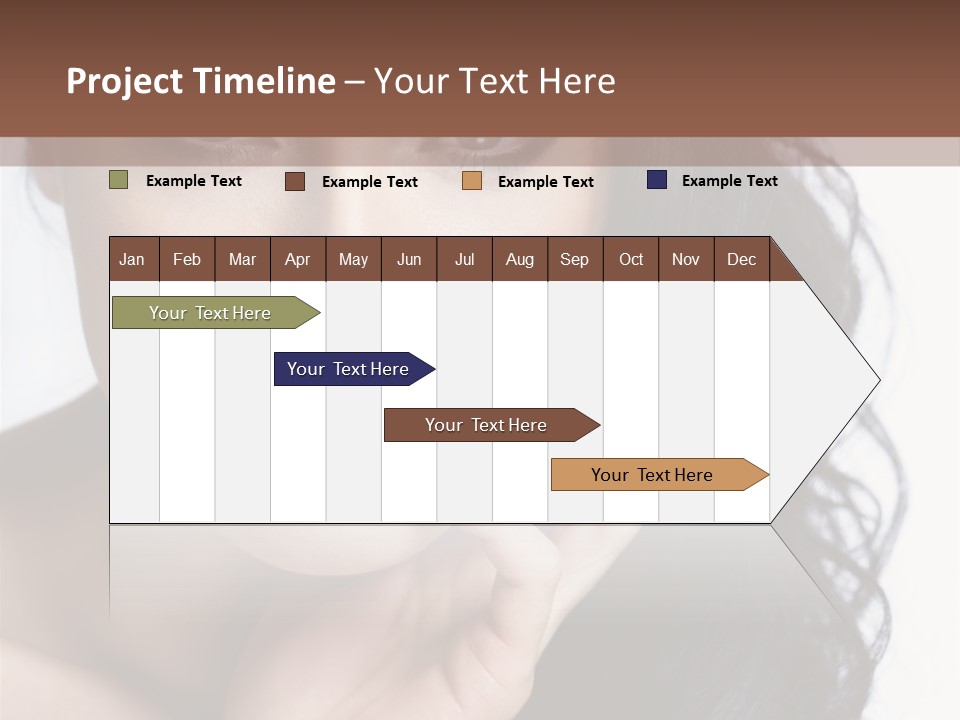 Project Timeline – Your Text Here

Example Text Example Text Example Text Example Text

Jan Feb Mar Apr May Jun Jul Aug Sep Oct Nov Dec

Your Text Here

Your Text Here

Your Text Here

Your Text Here